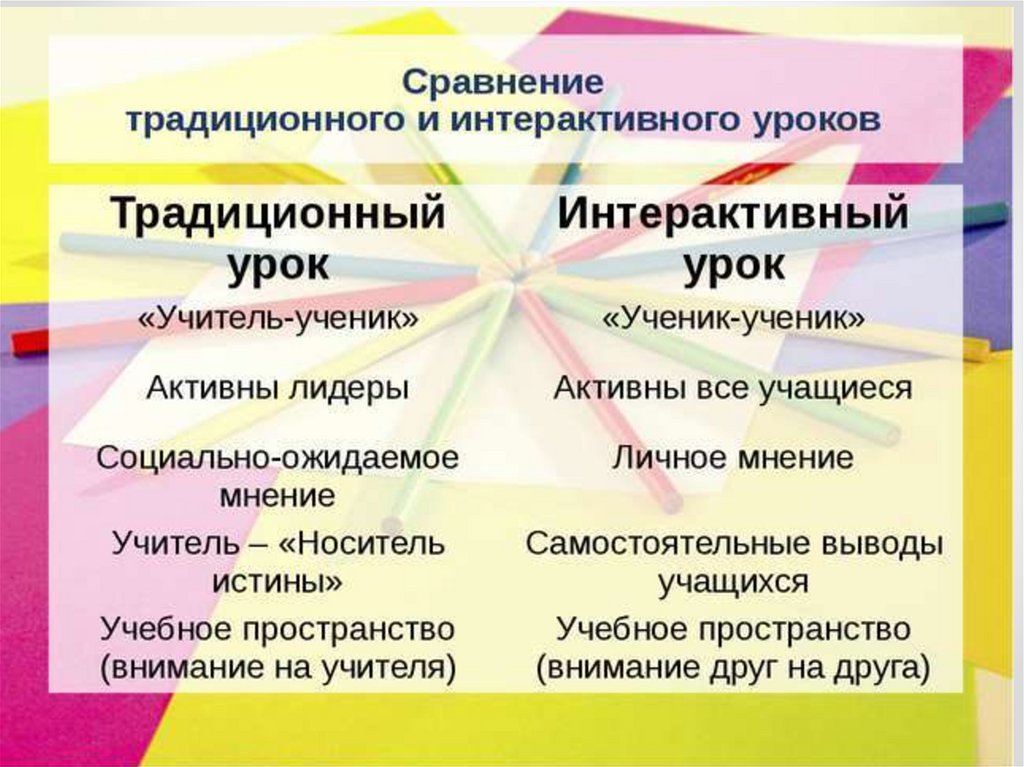 Сравнение традиционного и интерактивного уроков

| Традиционный урок | Интерактивный урок |
|---|---|
| «Учитель-ученик» | «Ученик-ученик» |
| Активны лидеры | Активны все учащиеся |
| Социально-ожидаемое мнение | Личное мнение |
| Учитель – «Носитель истины» | Самостоятельные выводы учащихся |
| Учебное пространство (внимание на учителя) | Учебное пространство (внимание друг на друга) |